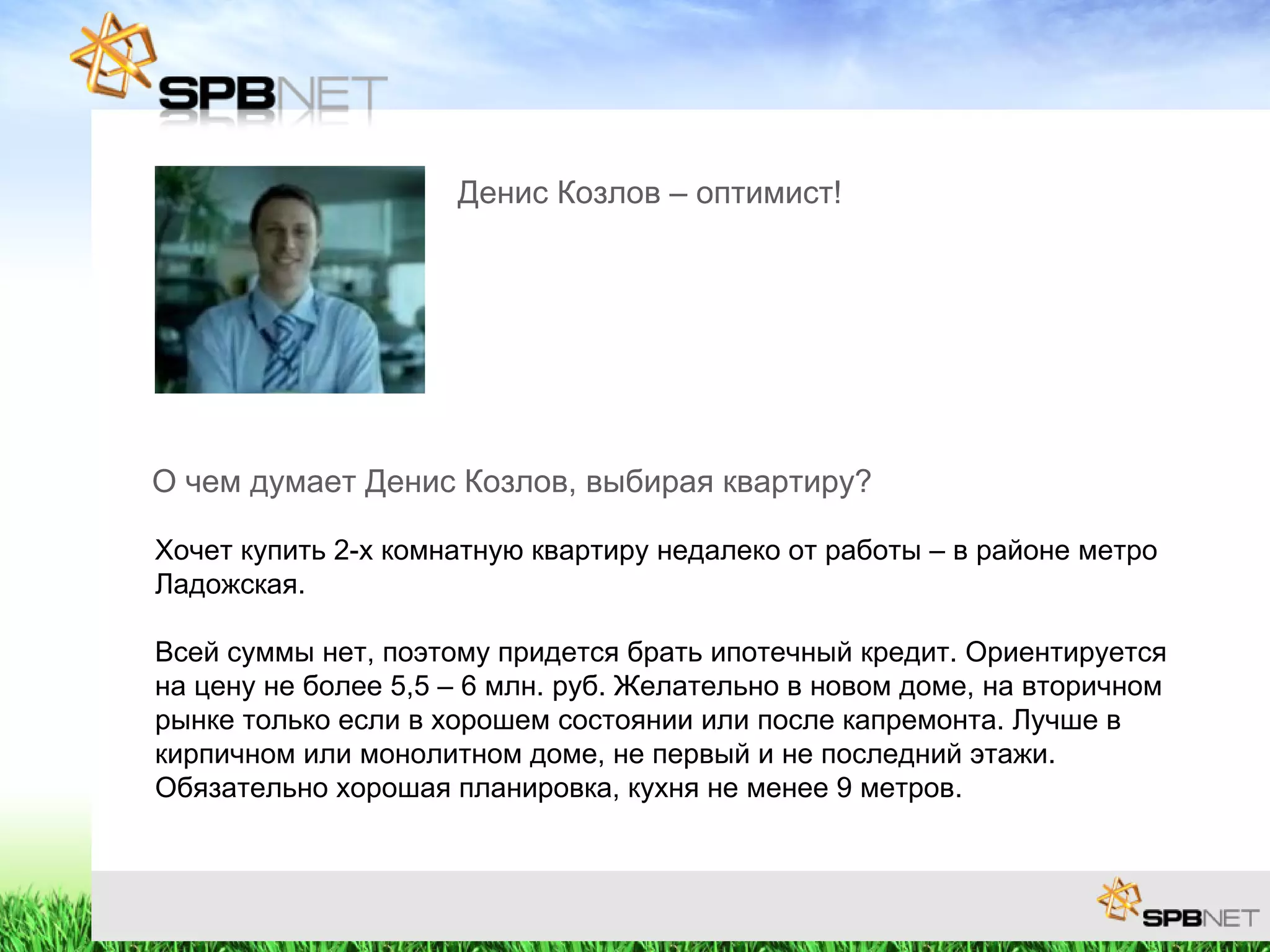 SPBNET

Денис Козлов – оптимист!

О чем думает Денис Козлов, выбирая квартиру?

Хочет купить 2-х комнатную квартиру недалеко от работы – в районе метро Ладожская.

Всей суммы нет, поэтому придется брать ипотечный кредит. Ориентируется на цену не более 5,5 – 6 млн. руб. Желательно в новом доме, на вторичном рынке только если в хорошем состоянии или после капремонта. Лучше в кирпичном или монолитном доме, не первый и не последний этажи. Обязательно хорошая планировка, кухня не менее 9 метров.

SPBNET